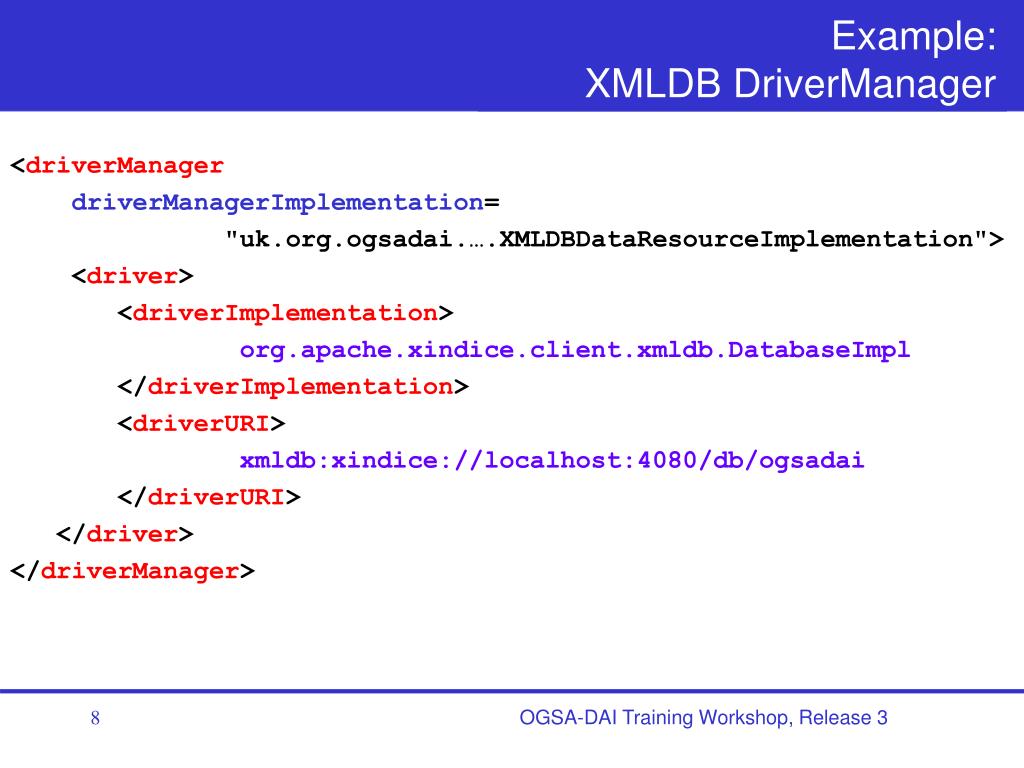 Example:
XMLDB DriverManager

<driverManager
driverManagerImplementation=
"uk.org.ogsadai.….XMLDBDataResourceImplementation">
<driver>
<driverImplementation>
org.apache.xindice.client.xmldb.DatabaseImpl
</driverImplementation>
<driverURI>
xmldb:xindice://localhost:4080/db/ogsadai
</driverURI>
</driver>
</driverManager>

8

OGSA-DAI Training Workshop, Release 3